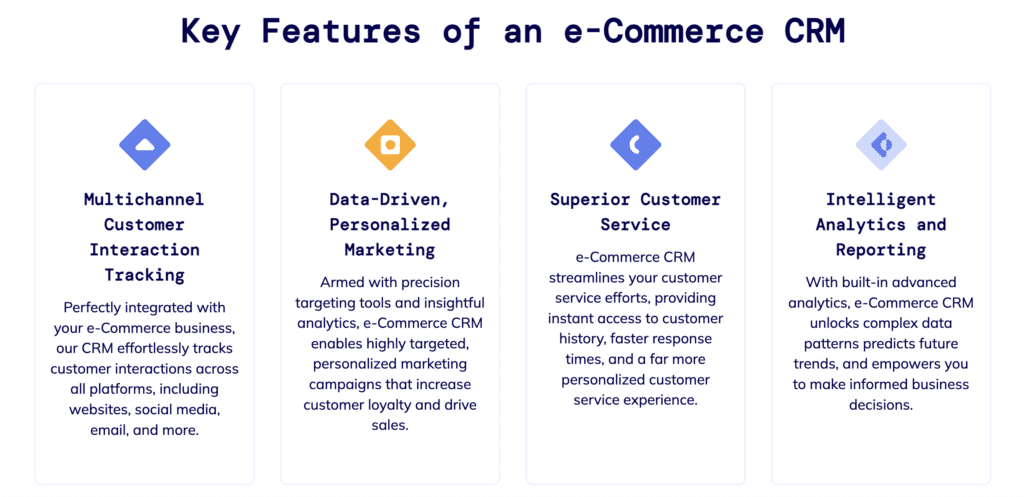 Key Features of an e-Commerce CRM

Multichannel Customer Interaction Tracking

Perfectly integrated with your e-Commerce business, our CRM effortlessly tracks customer interactions across all platforms, including websites, social media, email, and more.

Data-Driven, Personalized Marketing

Armed with precision targeting tools and insightful analytics, e-Commerce CRM enables highly targeted, personalized marketing campaigns that increase customer loyalty and drive sales.

Superior Customer Service

e-Commerce CRM streamlines your customer service efforts, providing instant access to customer history, faster response times, and a far more personalized customer service experience.

Intelligent Analytics and Reporting

With built-in advanced analytics, e-Commerce CRM unlocks complex data patterns predicts future trends, and empowers you to make informed business decisions.